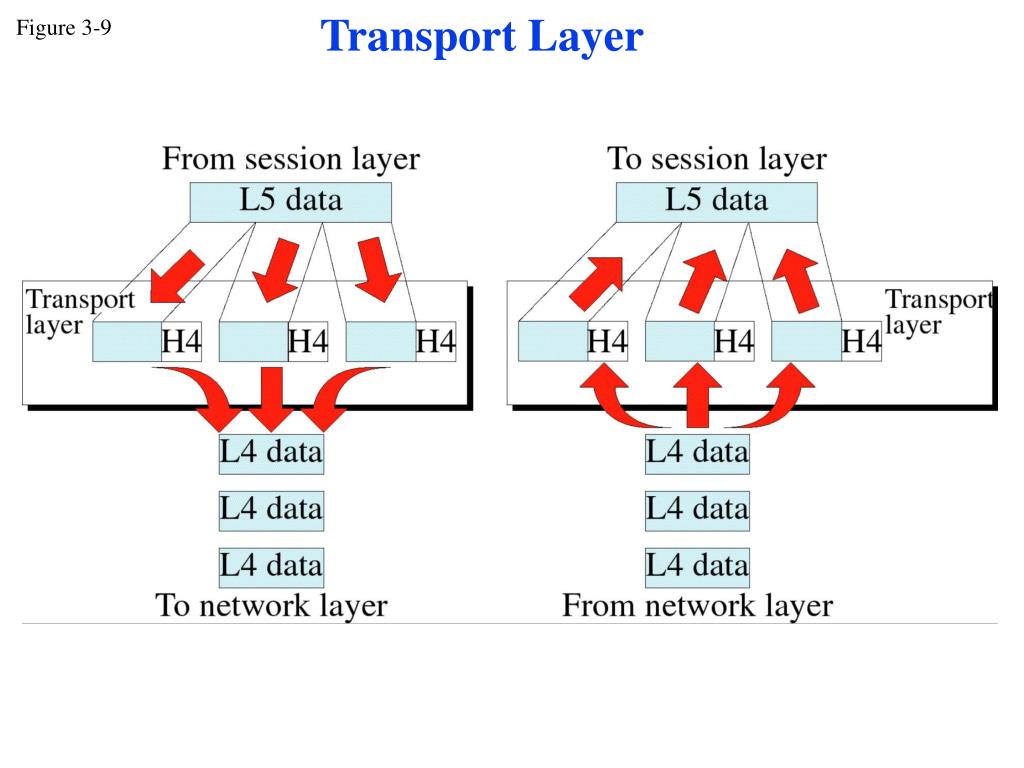 Figure 3-9

Transport Layer

From session layer

L5 data

Transport layer

H4

H4

H4

L4 data

L4 data

L4 data

To network layer

To session layer

L5 data

Transport layer

H4

H4

H4

L4 data

L4 data

L4 data

From network layer